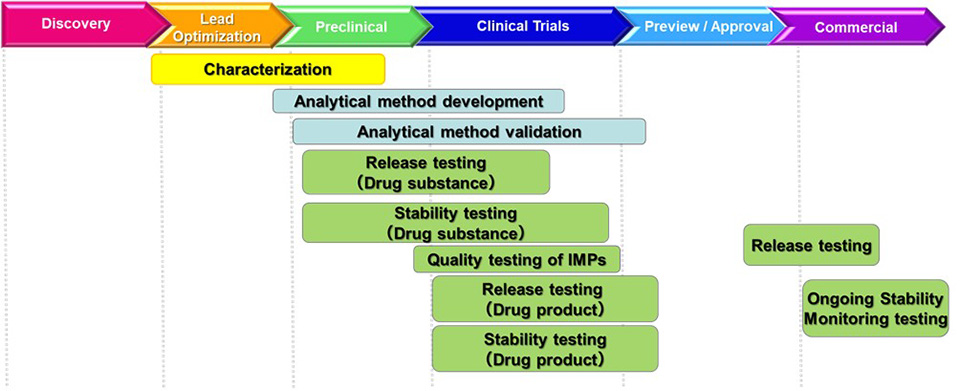 Discovery
Lead Optimization
Preclinical
Clinical Trials
Preview / Approval
Commercial

Characterization

Analytical method development

Analytical method validation

Release testing
(Drug substance)

Stability testing
(Drug substance)

Quality testing of IMPs

Release testing
(Drug product)

Stability testing
(Drug product)

Release testing

Ongoing Stability
Monitoring testing